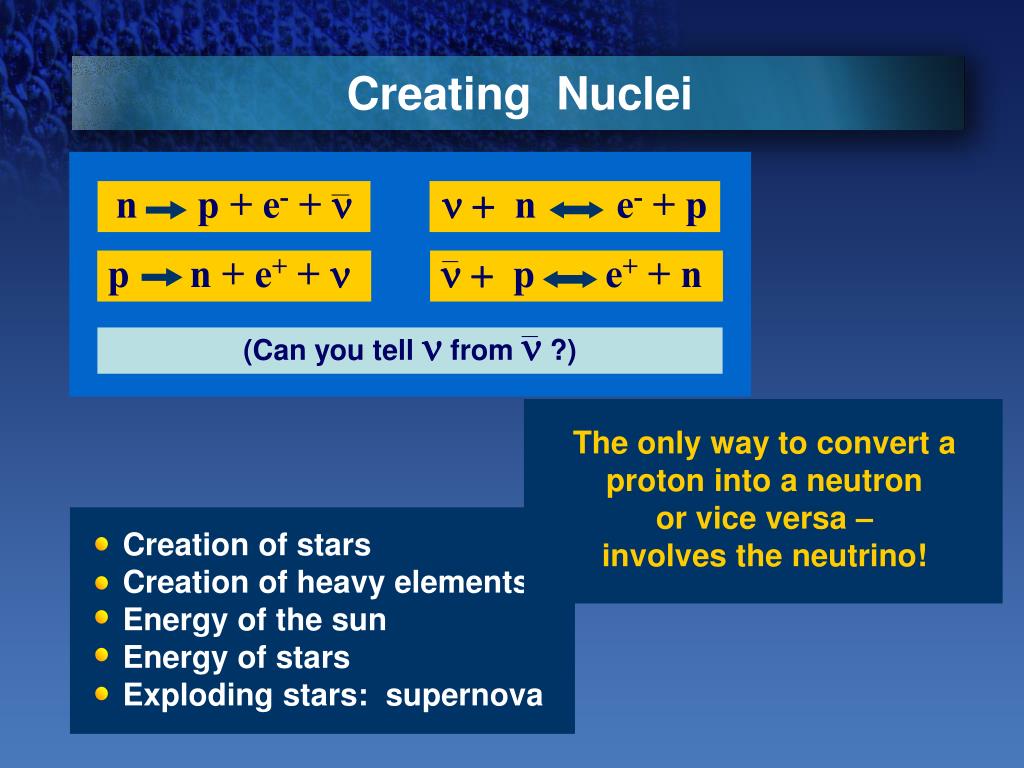 Creating Nuclei

$n \rightarrow p + e^- + \bar{\nu}$

$\nu + n \leftrightarrow e^- + p$

$p \rightarrow n + e^+ + \nu$

$\bar{\nu} + p \leftrightarrow e^+ + n$

(Can you tell $\nu$ from $\bar{\nu}$ ?)

The only way to convert a proton into a neutron or vice versa – involves the neutrino!

- Creation of stars
- Creation of heavy elements
- Energy of the sun
- Energy of stars
- Exploding stars: supernova